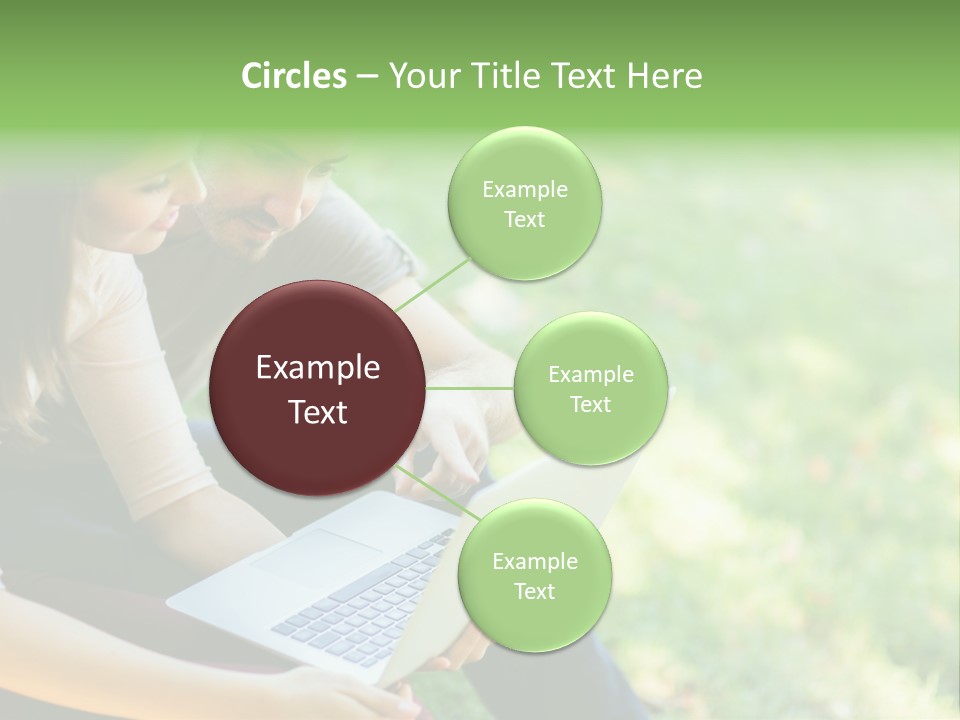 Circles – Your Title Text Here

Example Text

Example Text

Example Text

Example Text